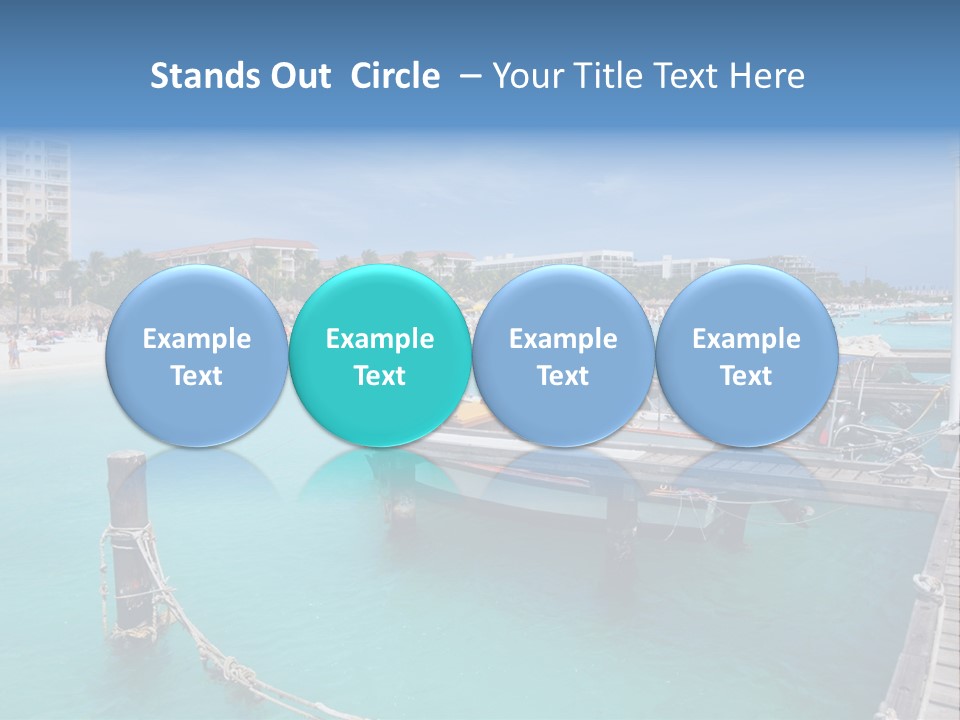 Stands Out Circle – Your Title Text Here

Example Text

Example Text

Example Text

Example Text